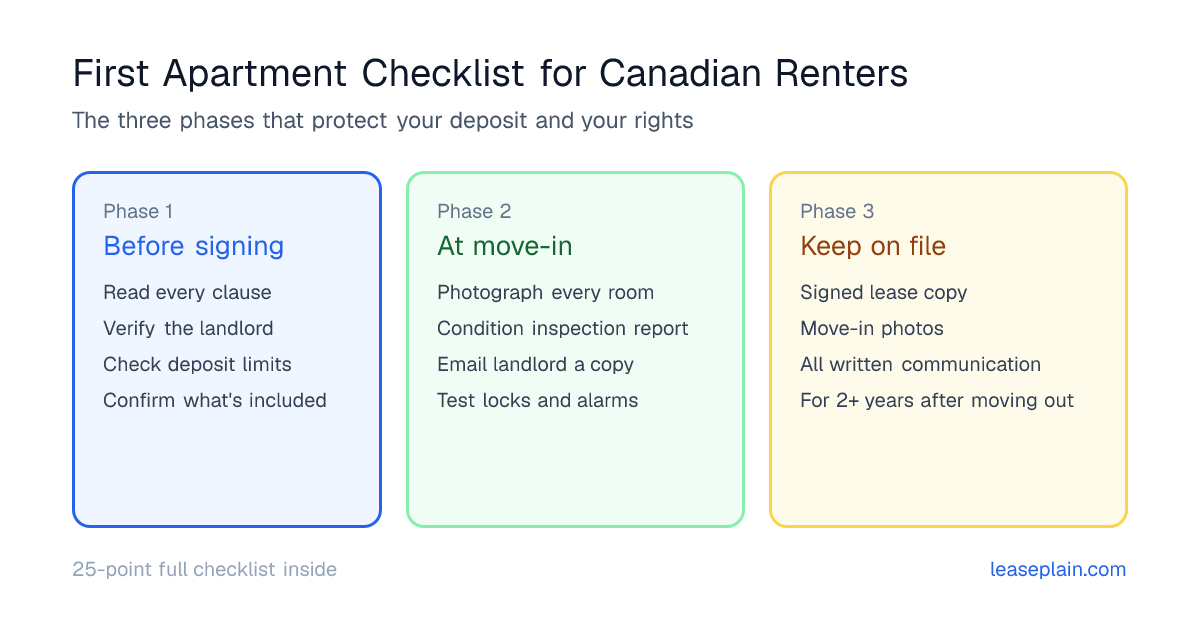 First Apartment Checklist for Canadian Renters

The three phases that protect your deposit and your rights

Phase 1

Before signing

Read every clause

Verify the landlord

Check deposit limits

Confirm what's included

Phase 2

At move-in

Photograph every room

Condition inspection report

Email landlord a copy

Test locks and alarms

Phase 3

Keep on file

Signed lease copy

Move-in photos

All written communication

For 2+ years after moving out

25-point full checklist inside

leaseplain.com